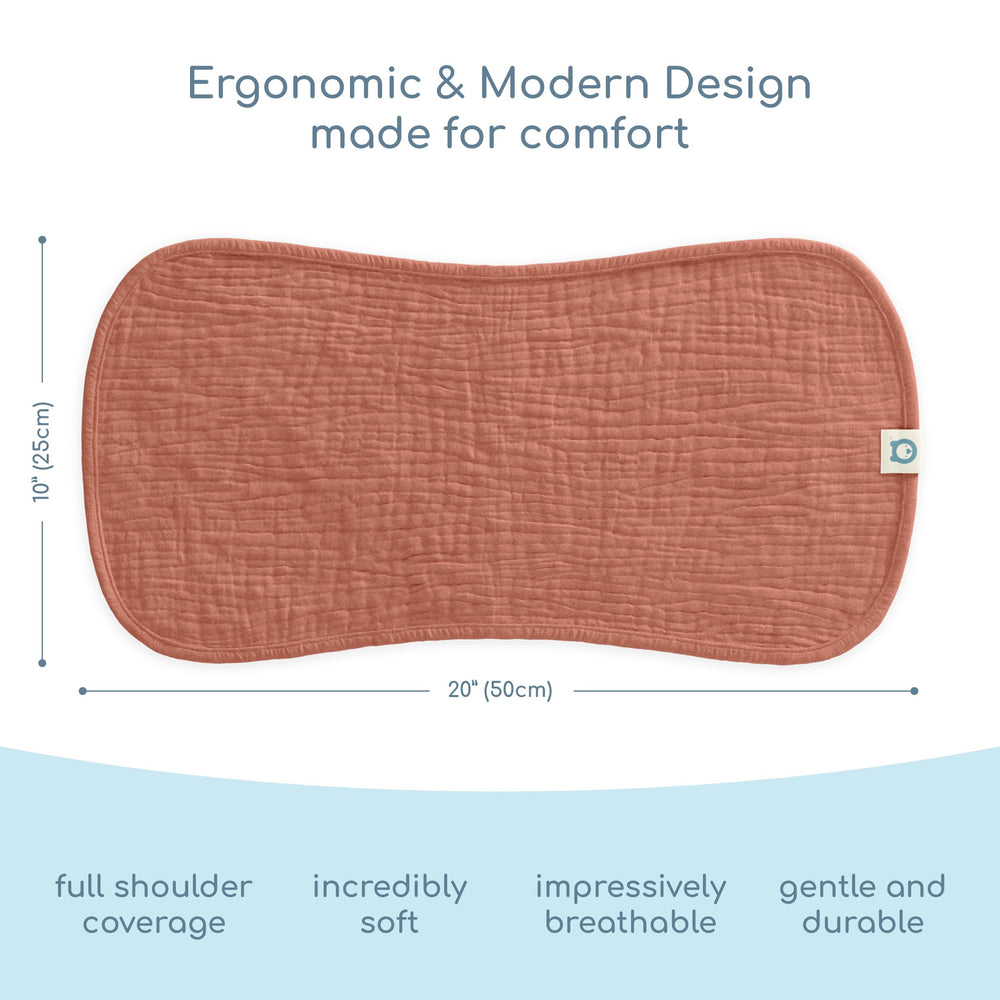 Ergonomic & Modern Design
made for comfort

10" (25cm)

20" (50cm)

full shoulder coverage

incredibly soft

impressively breathable

gentle and durable